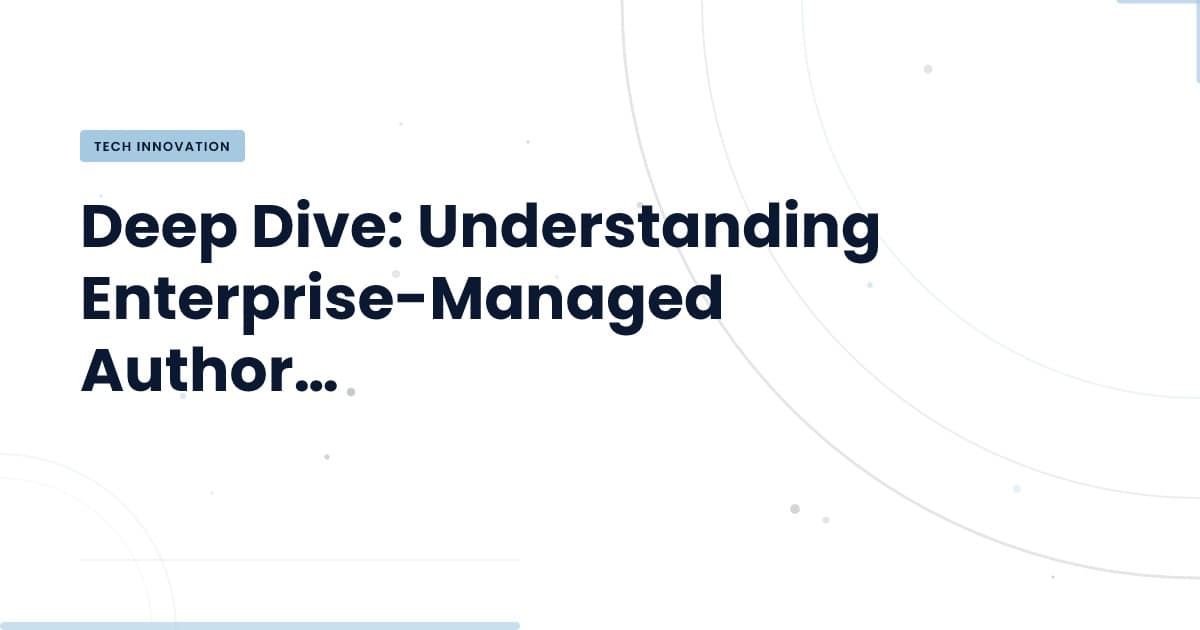 TECH INNOVATION

Deep Dive: Understanding Enterprise-Managed Author...